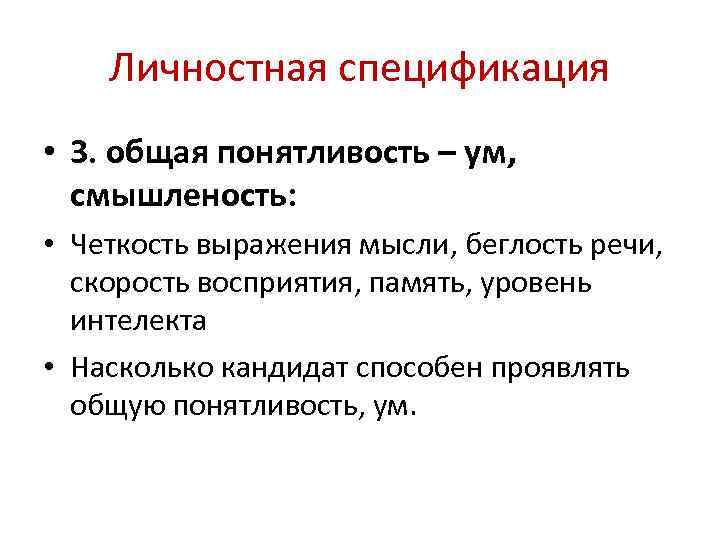 Личностная спецификация

• 3. общая понятливость – ум, смышленость:

• Четкость выражения мысли, беглость речи, скорость восприятия, память, уровень интелекта

• Насколько кандидат способен проявлять общую понятливость, ум.